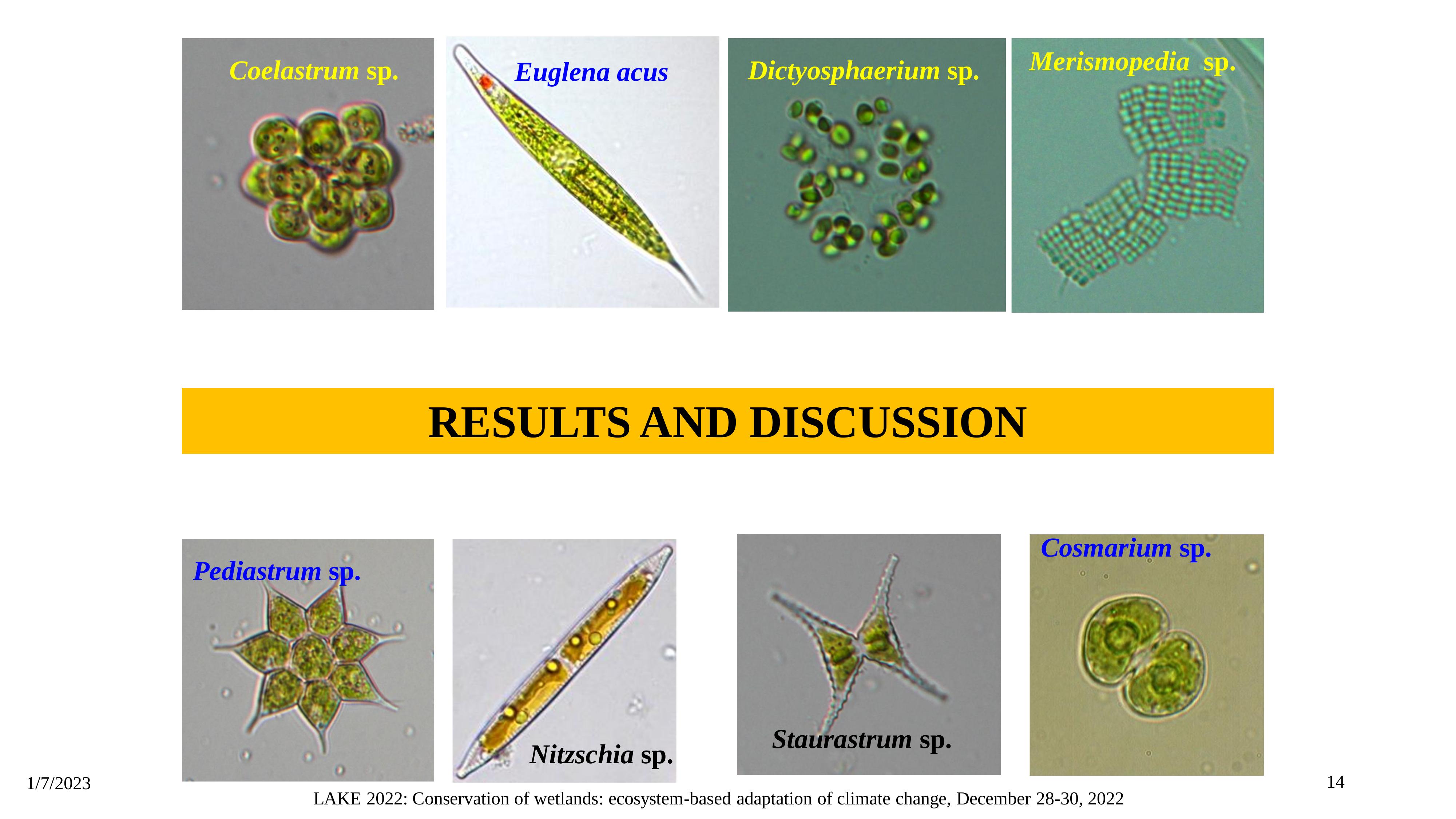 Coelastrum sp.

Euglena acus

Dictyosphaerium sp.

Merismopedia sp.

RESULTS AND DISCUSSION

Pediastrum sp.

Nitzschia sp.

Staurastrum sp.

Cosmarium sp.

1/7/2023

LAKE 2022: Conservation of wetlands: ecosystem-based adaptation of climate change, December 28-30, 2022

14